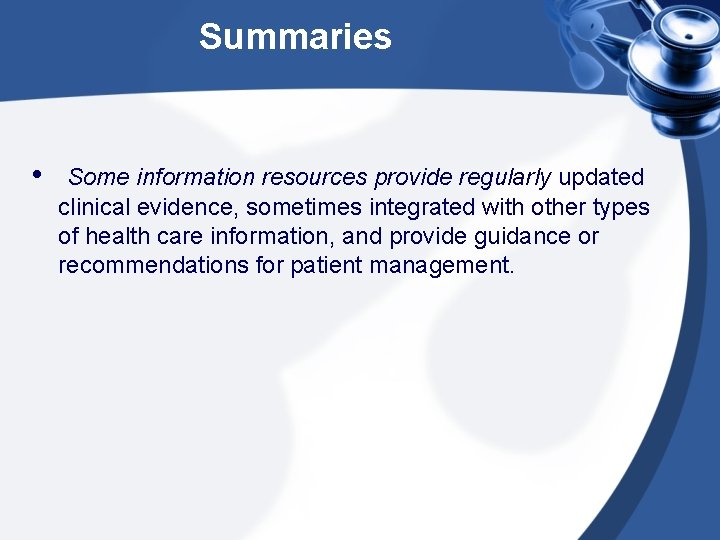 Summaries

• Some information resources provide regularly updated clinical evidence, sometimes integrated with other types of health care information, and provide guidance or recommendations for patient management.